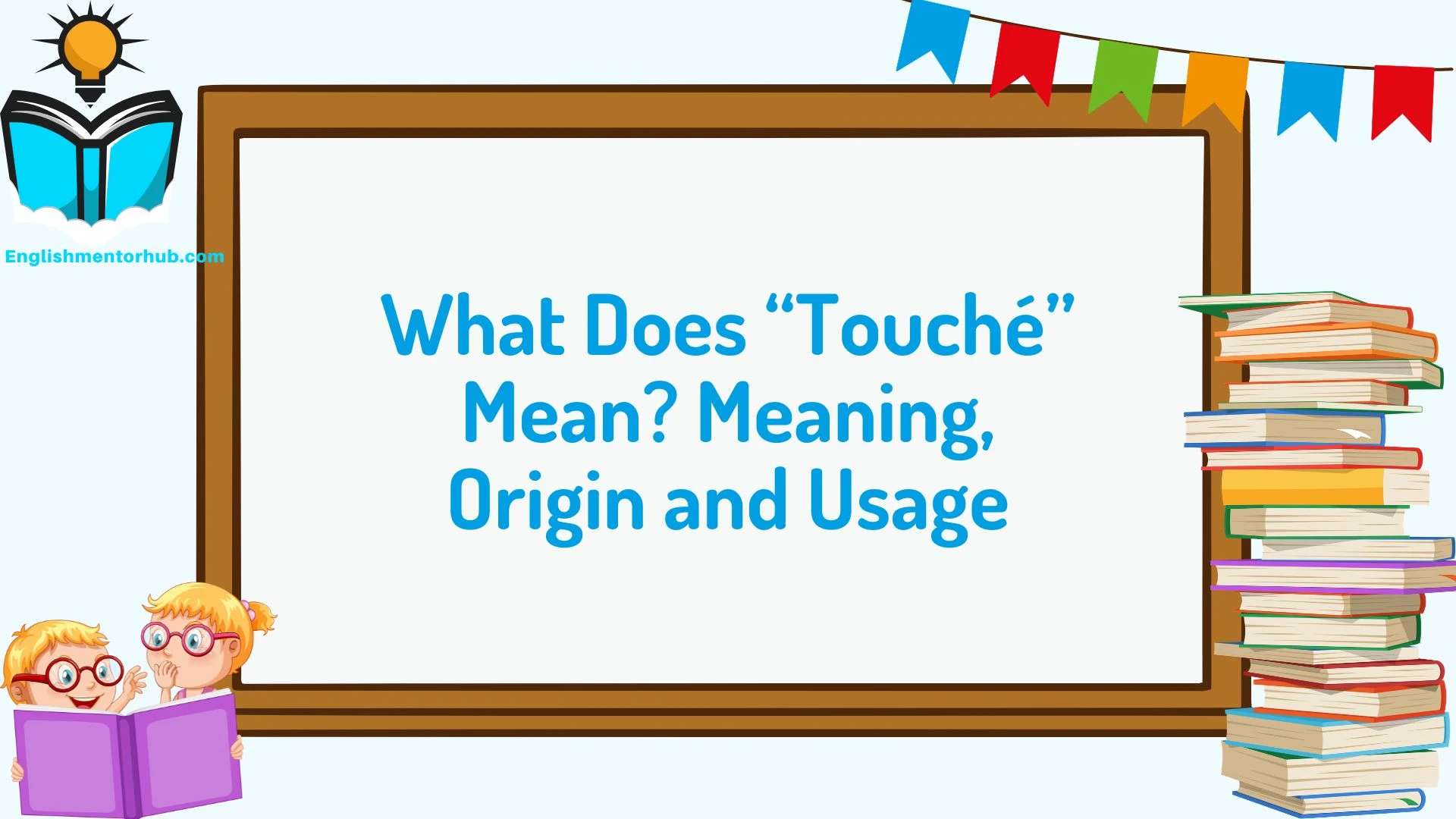 Englishmentorhub.com

What Does “Touché” Mean? Meaning, Origin and Usage